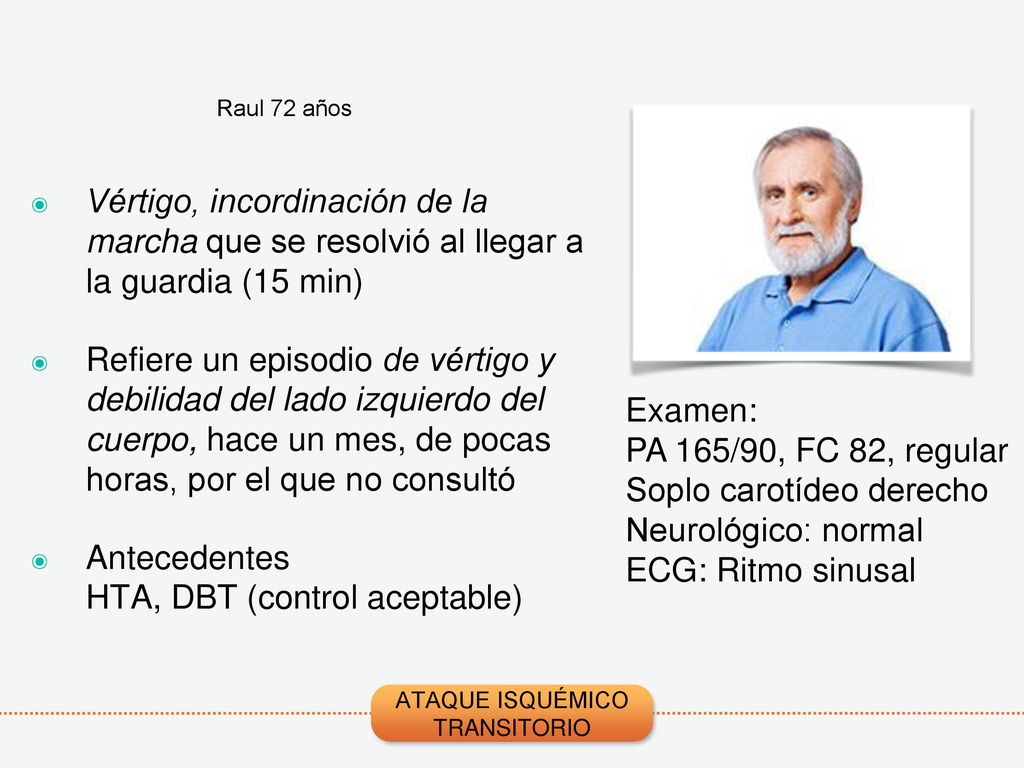 Raul 72 años

Vértigo, incordinación de la marcha que se resolvió al llegar a la guardia (15 min)

Refiere un episodio de vértigo y debilidad del lado izquierdo del cuerpo, hace un mes, de pocas horas, por el que no consultó

Antecedentes
HTA, DBT (control aceptable)

Examen:
PA 165/90, FC 82, regular
Soplo carotídeo derecho
Neurológico: normal
ECG: Ritmo sinusal

ATAQUE ISQUÉMICO TRANSITORIO